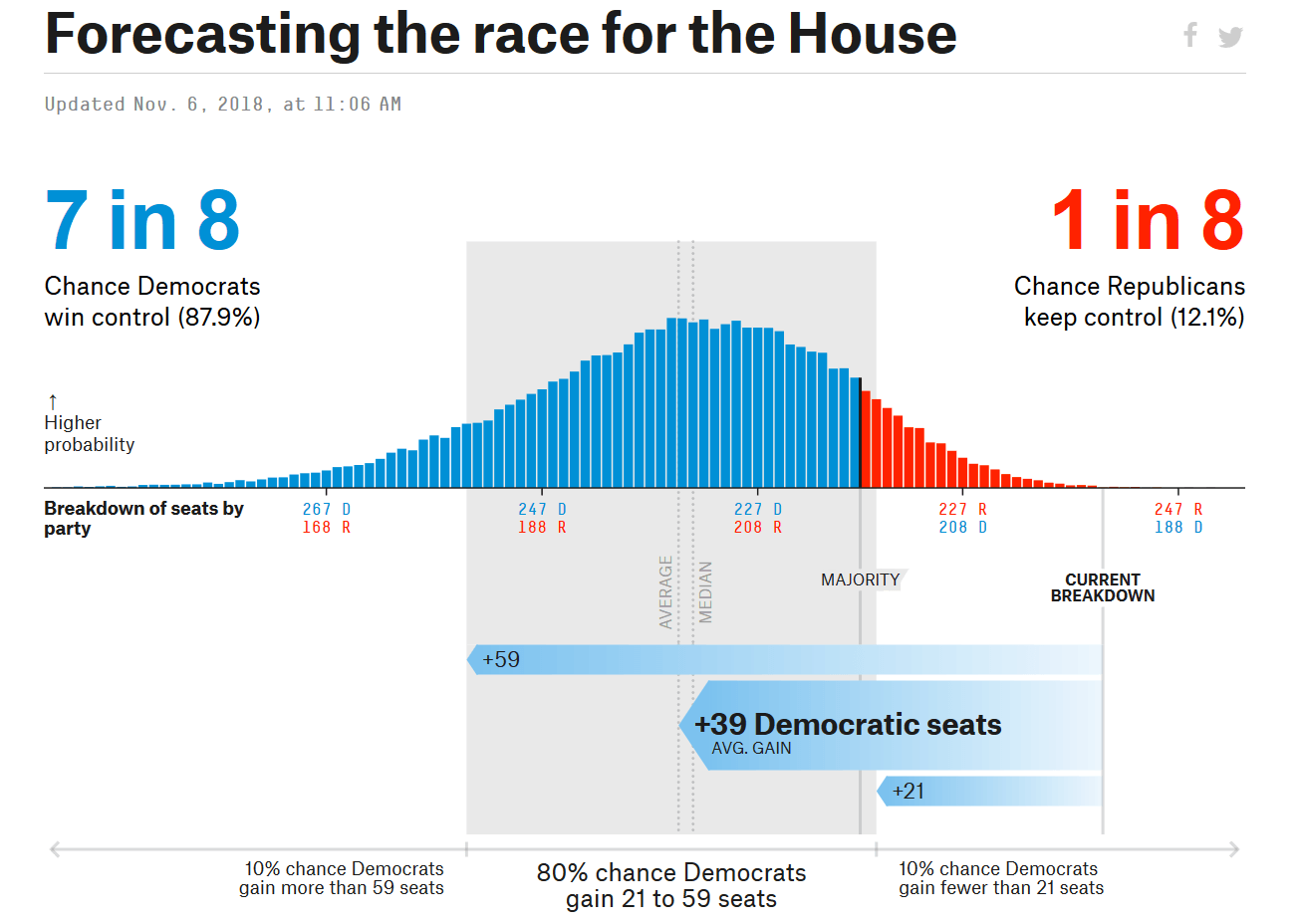 Forecasting the race for the House

Updated Nov. 6, 2018, at 11:06 AM

7 in 8

Chance Democrats win control (87.9%)

1 in 8

Chance Republicans keep control (12.1%)

↑
Higher probability

Breakdown of seats by party

267 D
168 R

247 D
188 R

227 D
208 R

227 R
208 D

247 R
188 D

AVERAGE

MEDIAN

MAJORITY

CURRENT BREAKDOWN

+59

+39 Democratic seats
AVG. GAIN

+21

10% chance Democrats gain more than 59 seats

80% chance Democrats gain 21 to 59 seats

10% chance Democrats gain fewer than 21 seats